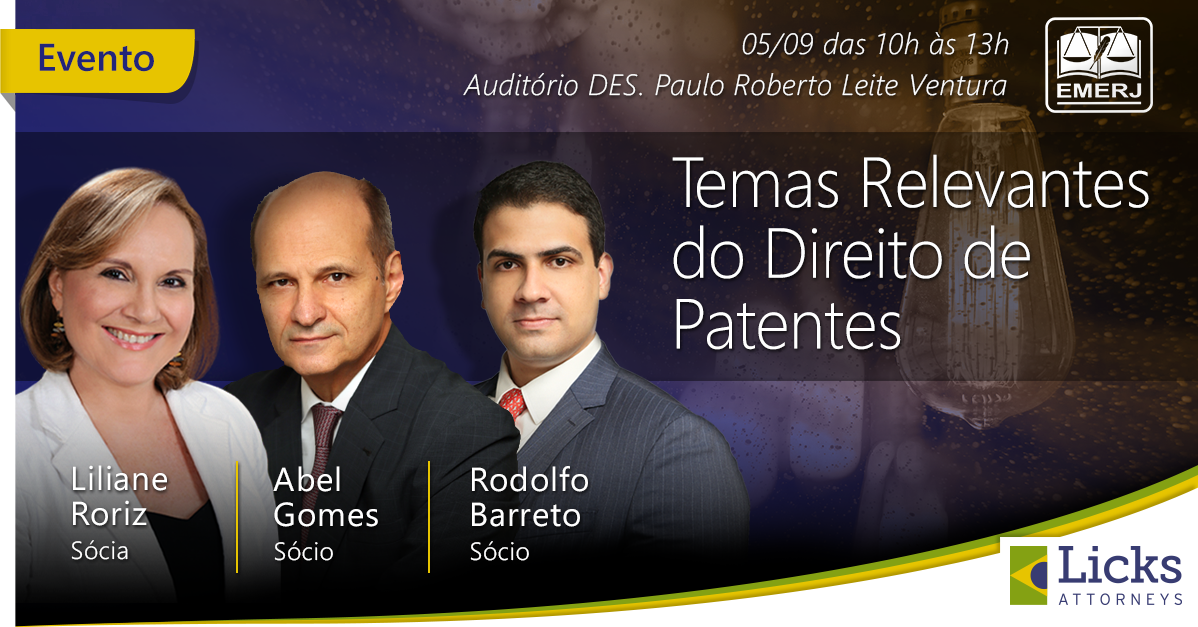 Evento

05/09 das 10h às 13h
Auditório DES. Paulo Roberto Leite Ventura

EMERJ

Temas Relevantes do Direito de Patentes

Liliane Roriz
Sócia

Abel Gomes
Sócio

Rodolfo Barreto
Sócio

Licks
ATTORNEYS